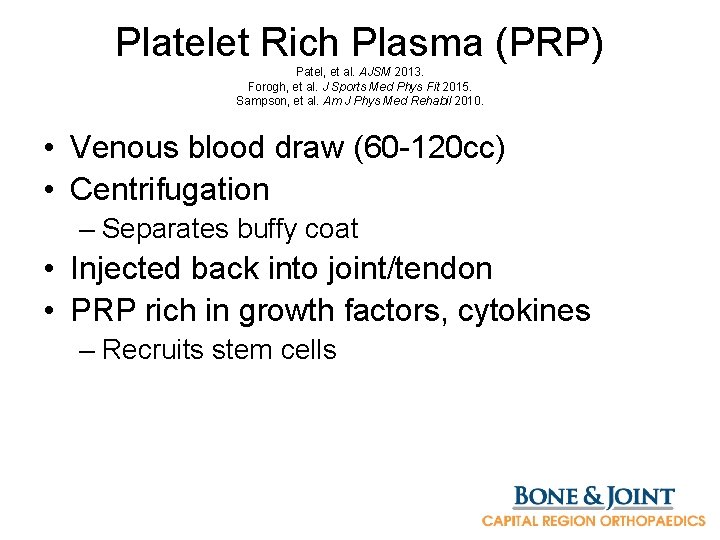 Platelet Rich Plasma (PRP)
Patel, et al. AJSM 2013.
Forogh, et al. J Sports Med Phys Fit 2015.
Sampson, et al. Am J Phys Med Rehabil 2010.

• Venous blood draw (60-120cc)
• Centrifugation
– Separates buffy coat
• Injected back into joint/tendon
• PRP rich in growth factors, cytokines
– Recruits stem cells

BONE & JOINT
CAPITAL REGION ORTHOPAEDICS